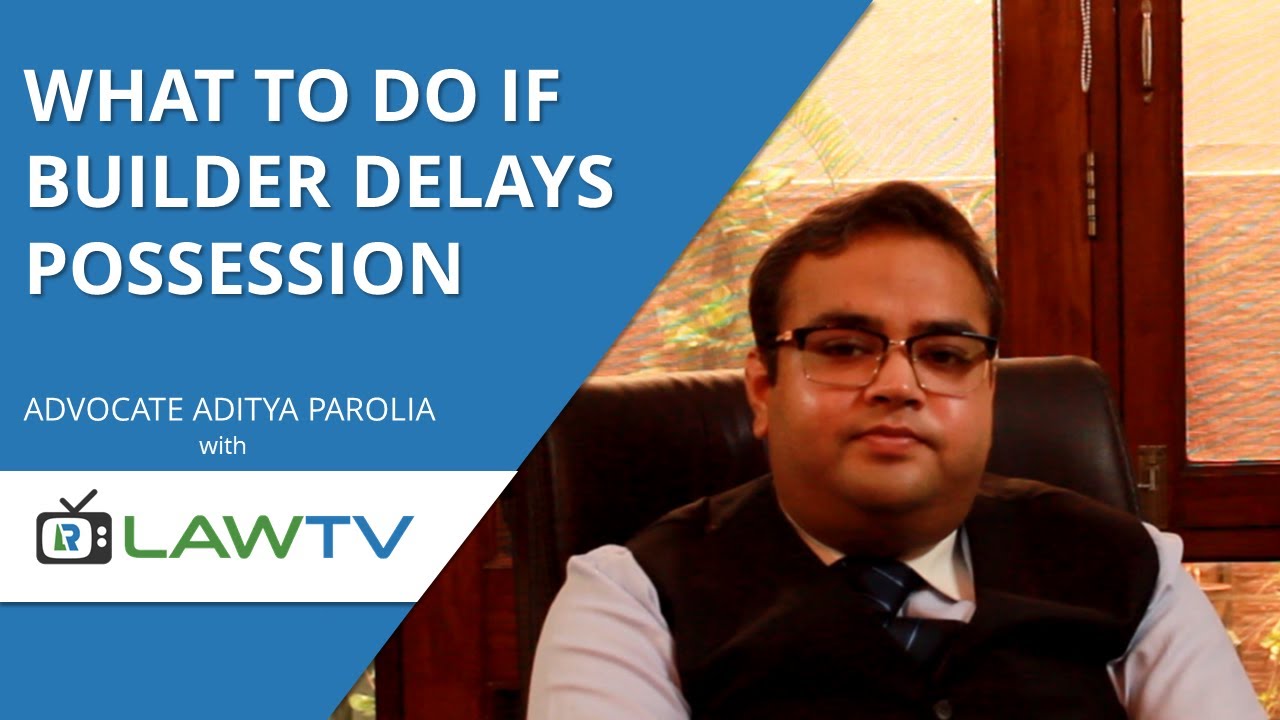 WHAT TO DO IF BUILDER DELAYS POSSESSION

ADVOCATE ADITYA PAROLIA
with

LR LAWTV